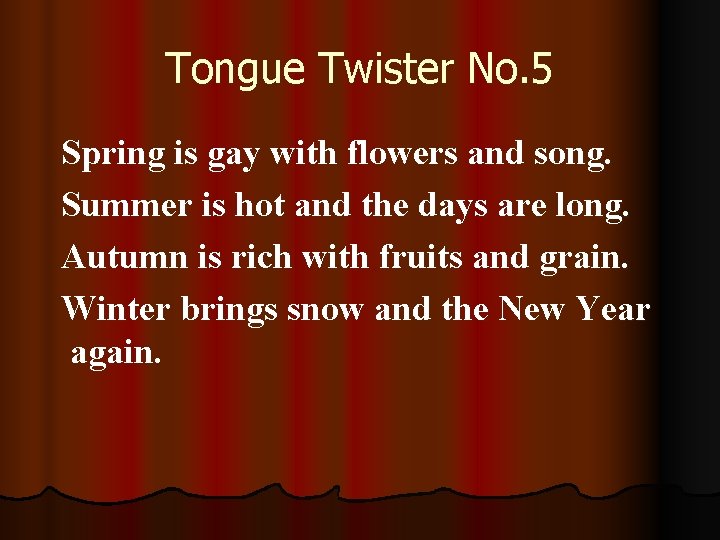 Tongue Twister No.5

Spring is gay with flowers and song.

Summer is hot and the days are long.

Autumn is rich with fruits and grain.

Winter brings snow and the New Year again.